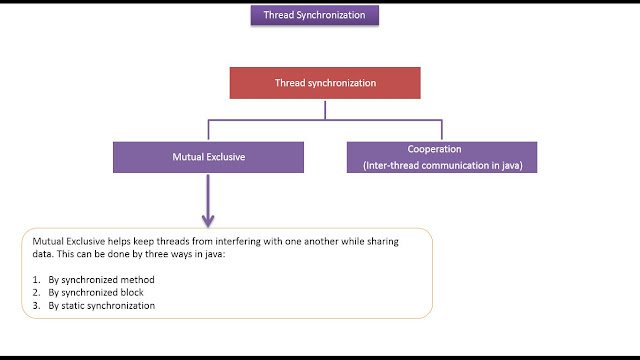 Thread Synchronization

Thread synchronization

Mutual Exclusive

Cooperation
(Inter-thread communication in java)

Mutual Exclusive helps keep threads from interfering with one another while sharing data. This can be done by three ways in java:

1. By synchronized method
2. By synchronized block
3. By static synchronization